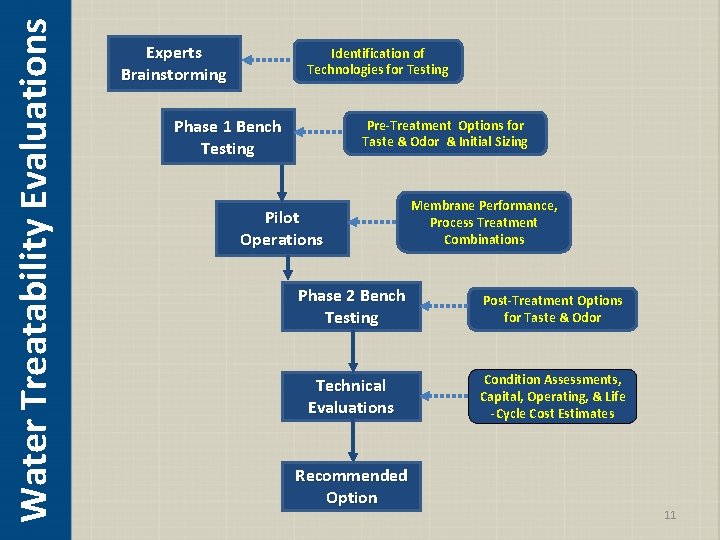 Water Treatability Evaluations

Experts Brainstorming

Identification of Technologies for Testing

Phase 1 Bench Testing

Pre-Treatment Options for Taste & Odor & Initial Sizing

Pilot Operations

Membrane Performance, Process Treatment Combinations

Phase 2 Bench Testing

Post-Treatment Options for Taste & Odor

Technical Evaluations

Condition Assessments, Capital, Operating, & Life -Cycle Cost Estimates

Recommended Option

11